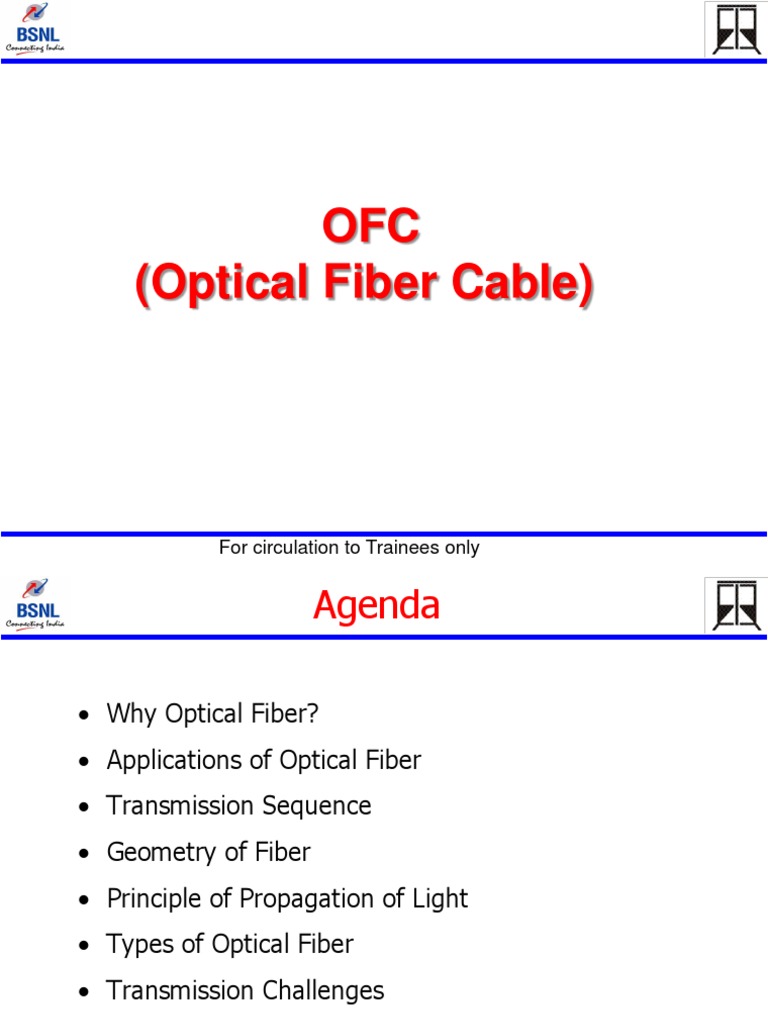 BSNL
Connecting India

OFC
(Optical Fiber Cable)

For circulation to Trainees only

BSNL
Connecting India

Agenda

• Why Optical Fiber?
• Applications of Optical Fiber
• Transmission Sequence
• Geometry of Fiber
• Principle of Propagation of Light
• Types of Optical Fiber
• Transmission Challenges